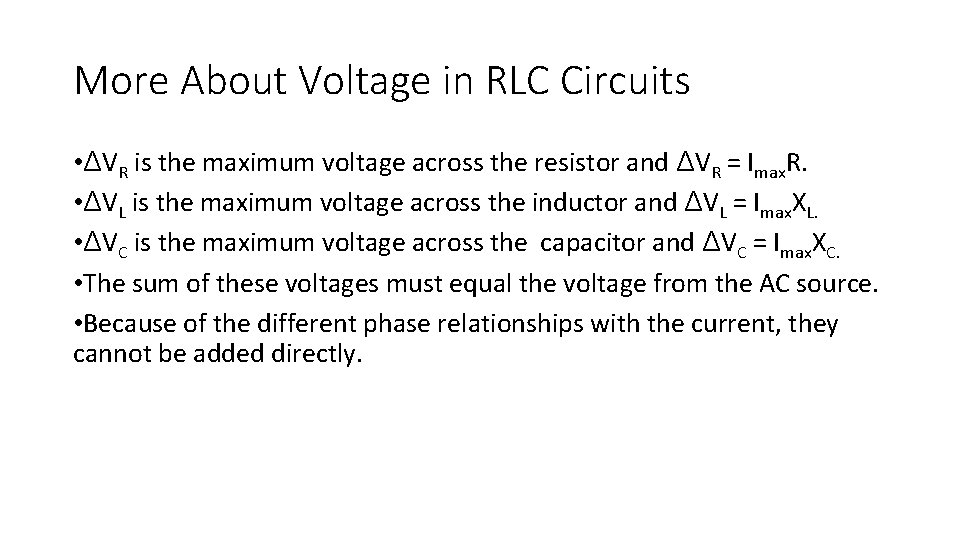 More About Voltage in RLC Circuits

• $\Delta V_R$ is the maximum voltage across the resistor and $\Delta V_R = I_{max}R$.
• $\Delta V_L$ is the maximum voltage across the inductor and $\Delta V_L = I_{max}X_{L.}$
• $\Delta V_C$ is the maximum voltage across the capacitor and $\Delta V_C = I_{max}X_{C.}$
• The sum of these voltages must equal the voltage from the AC source.
• Because of the different phase relationships with the current, they cannot be added directly.